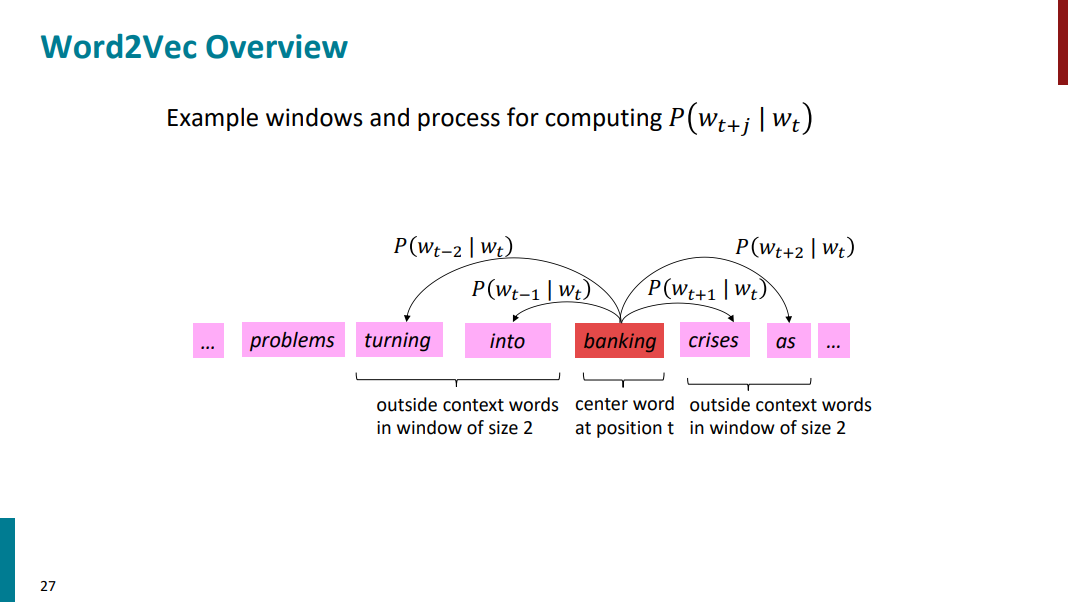 Word2Vec Overview

Example windows and process for computing $P(w_{t+j} \mid w_t)$

$P(w_{t-2} \mid w_t)$

$P(w_{t+2} \mid w_t)$

$P(w_{t-1} \mid w_t)$

$P(w_{t+1} \mid w_t)$

… problems turning into banking crises as …

outside context words in window of size 2

center word at position t

outside context words in window of size 2

27